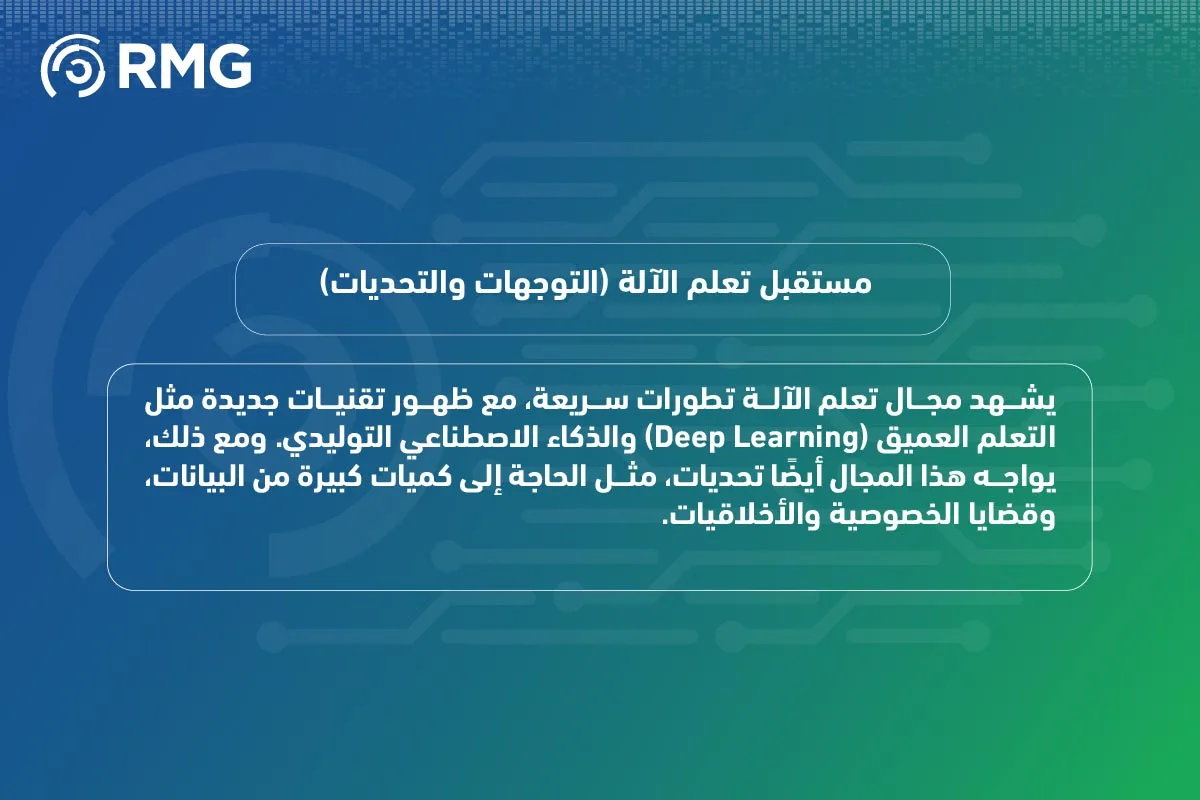 RMG

مستقبل تعلم الآلة (التوجهات والتحديات)

يشهد مجال تعلم الآلة تطورات سريعة، مع ظهور تقنيات جديدة مثل التعلم العميق (Deep Learning) والذكاء الاصطناعي التوليدي. ومع ذلك، يواجه هذا المجال أيضًا تحديات، مثل الحاجة إلى كميات كبيرة من البيانات، وقضايا الخصوصية والأخلاقيات.